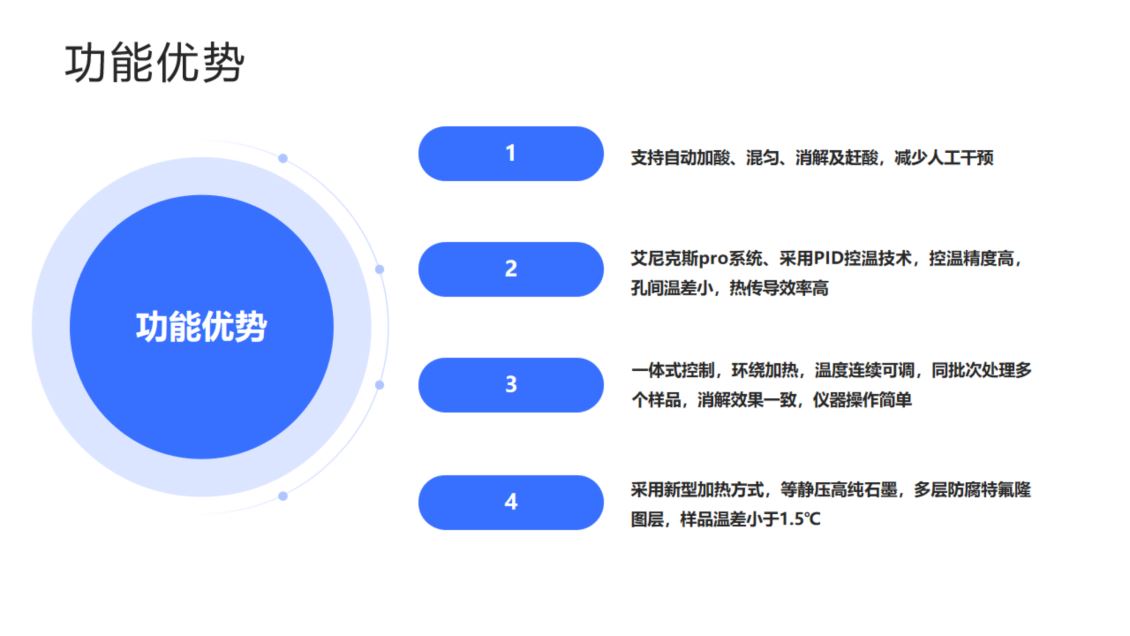 功能优势

功能优势

1

支持自动加酸、混匀、消解及赶酸，减少人工干预

2

艾尼克斯pro系统、采用PID控温技术，控温精度高，孔间温差小，热传导效率高

3

一体式控制，环绕加热，温度连续可调，同批次处理多个样品，消解效果一致，仪器操作简单

4

采用新型加热方式，等静压高纯石墨，多层防腐特氟隆图层，样品温差小于1.5℃